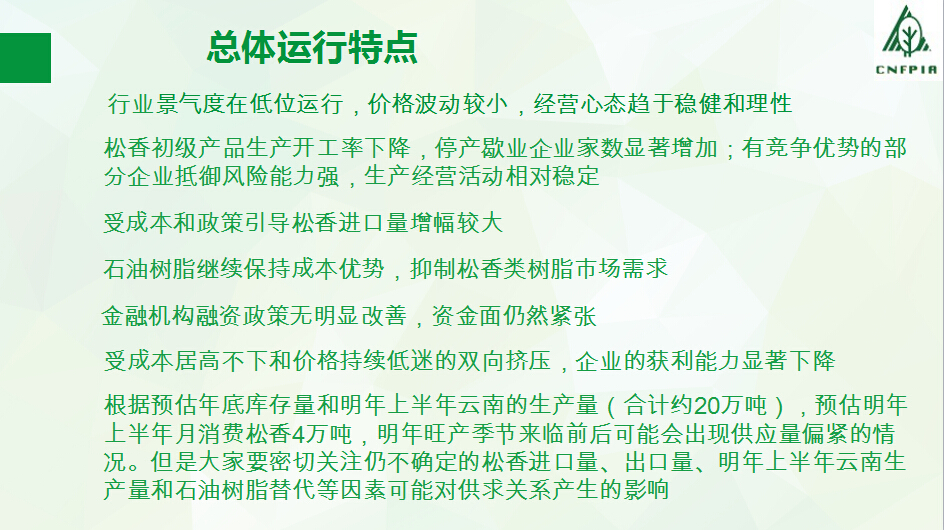 总体运行特点

CNFPIA

行业景气度在低位运行，价格波动较小，经营心态趋于稳健和理性

松香初级产品生产开工率下降，停产歇业企业家数显著增加；有竞争优势的部分企业抵御风险能力强，生产经营活动相对稳定

受成本和政策引导松香进口量增幅较大

石油树脂继续保持成本优势，抑制松香类树脂市场需求

金融机构融资政策无明显改善，资金面仍然紧张

受成本居高不下和价格持续低迷的双向挤压，企业的获利能力显著下降

根据预估年底库存量和明年上半年云南的生产量（合计约20万吨），预估明年上半年月消费松香4万吨，明年旺产季节来临前后可能会出现供应量偏紧的情况。但是大家要密切关注仍不确定的松香进口量、出口量、明年上半年云南生产量和石油树脂替代等因素可能对供求关系产生的影响